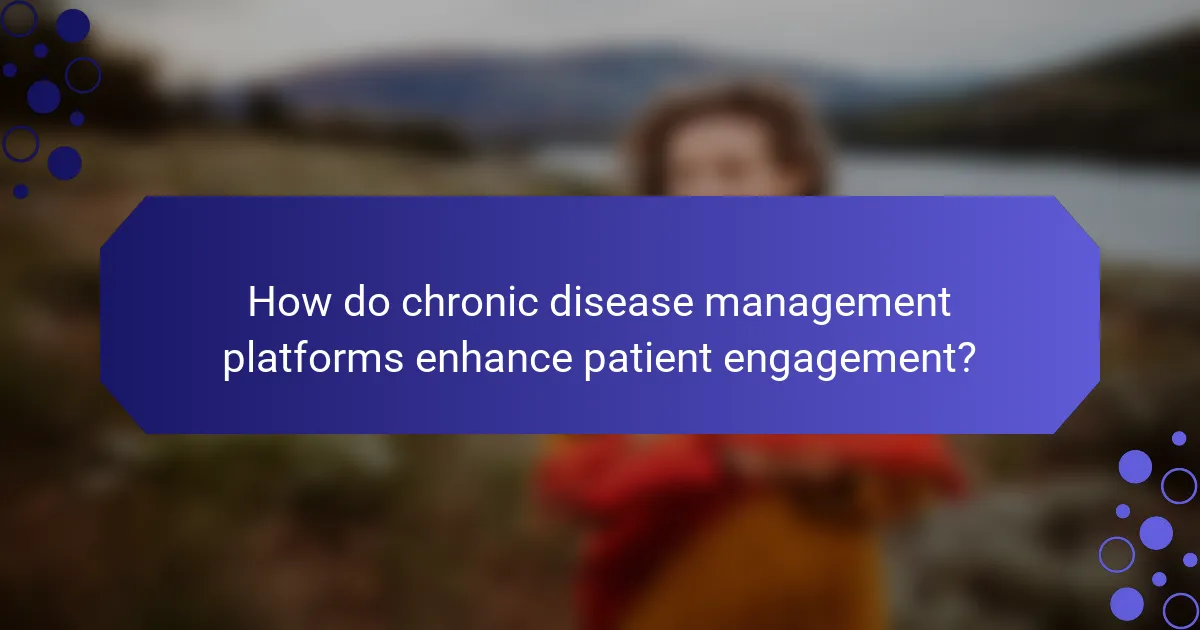 How do chronic disease management platforms enhance patient engagement?